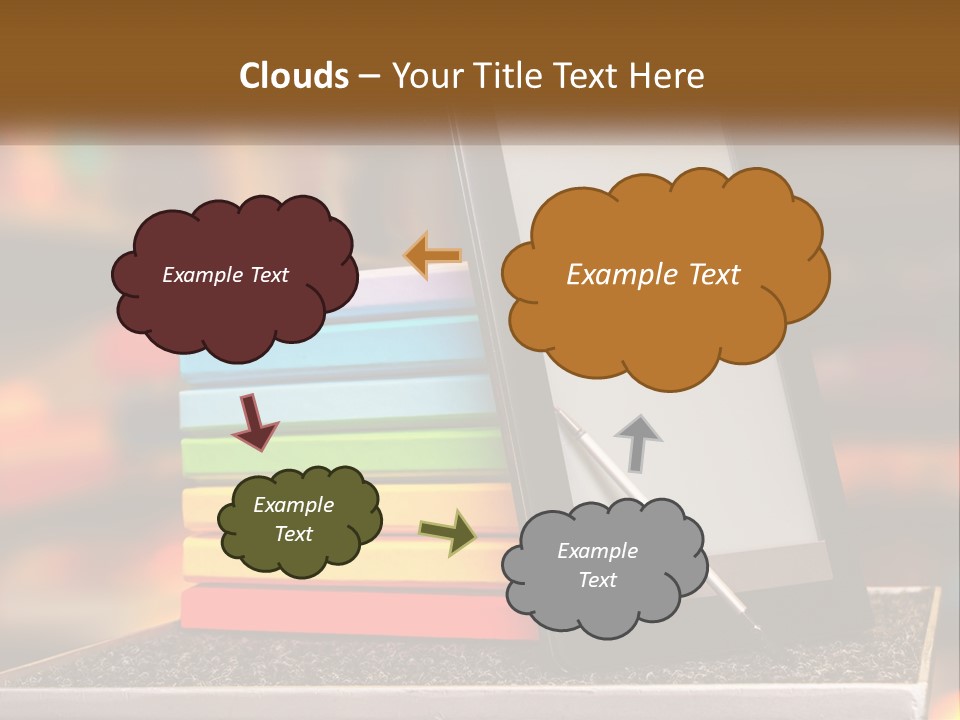 Clouds – Your Title Text Here

Example Text

Example Text

Example Text

Example Text